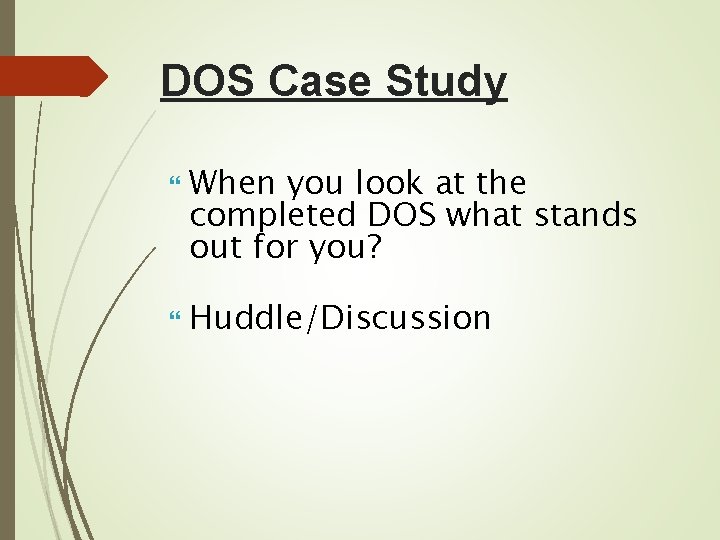 DOS Case Study

When you look at the completed DOS what stands out for you?

Huddle/Discussion